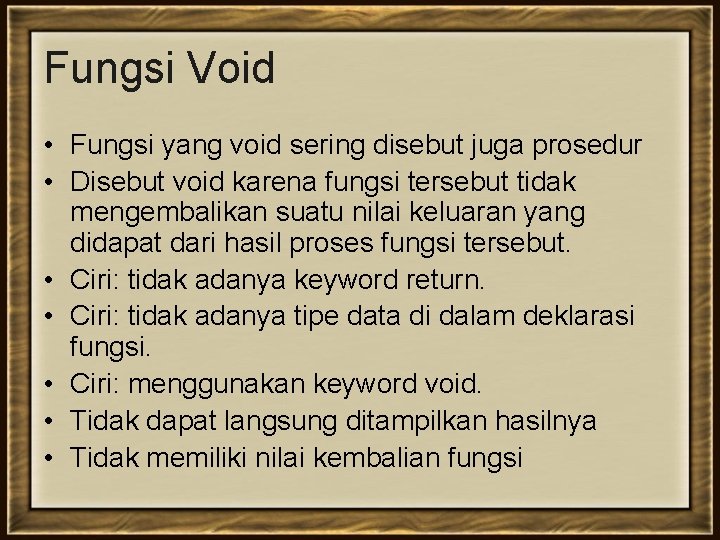 Fungsi Void

• Fungsi yang void sering disebut juga prosedur
• Disebut void karena fungsi tersebut tidak mengembalikan suatu nilai keluaran yang didapat dari hasil proses fungsi tersebut.
• Ciri: tidak adanya keyword return.
• Ciri: tidak adanya tipe data di dalam deklarasi fungsi.
• Ciri: menggunakan keyword void.
• Tidak dapat langsung ditampilkan hasilnya
• Tidak memiliki nilai kembalian fungsi